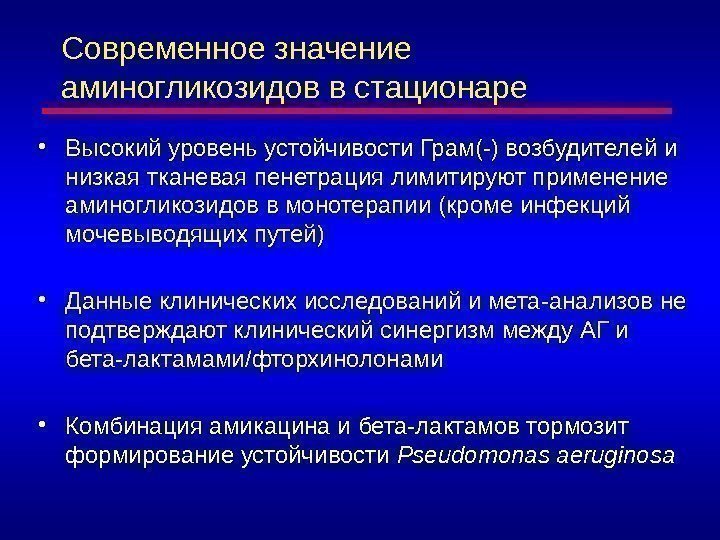 Современное значение аминогликозидов в стационаре

• Высокий уровень устойчивости Грам(-) возбудителей и низкая тканевая пенетрация лимитируют применение аминогликозидов в монотерапии (кроме инфекций мочевыводящих путей)

• Данные клинических исследований и мета-анализов не подтверждают клинический синергизм между АГ и бета-лактамами/фторхинолонами

• Комбинация амикацина и бета-лактамов тормозит формирование устойчивости Pseudomonas aeruginosa